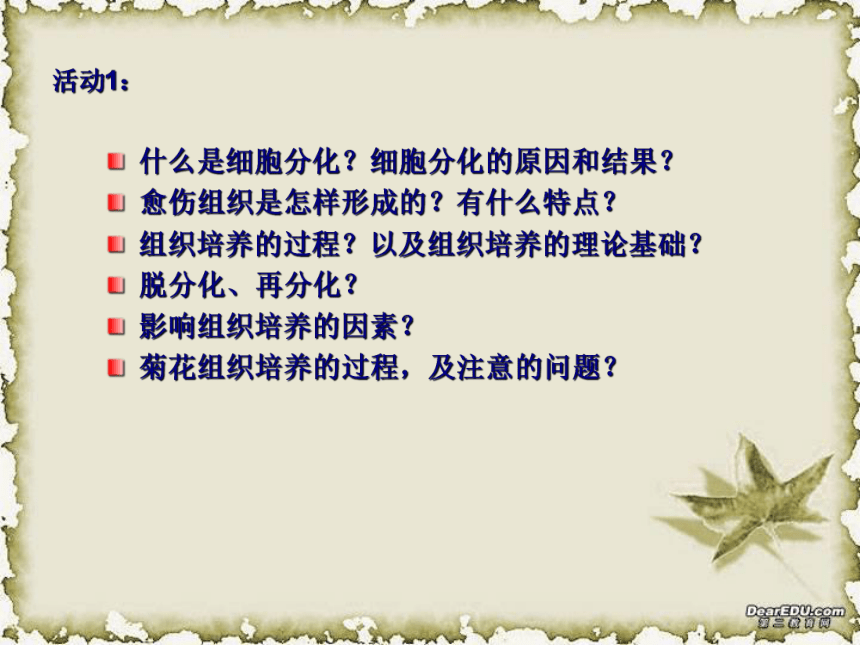 活动1：

什么是细胞分化？细胞分化的原因和结果？
愈伤组织是怎样形成的？有什么特点？
组织培养的过程？以及组织培养的理论基础？
脱分化、再分化？
影响组织培养的因素？
菊花组织培养的过程，及注意的问题？

DearEDU.com
第二教育网